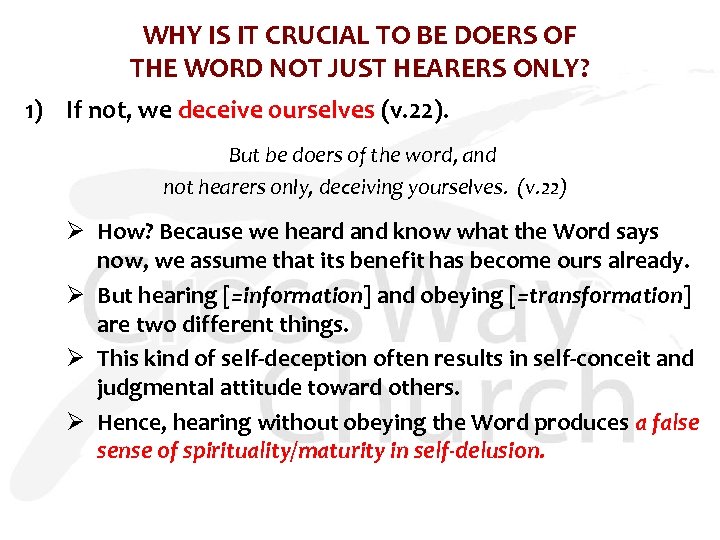 WHY IS IT CRUCIAL TO BE DOERS OF THE WORD NOT JUST HEARERS ONLY?

1) If not, we deceive ourselves (v.22).

But be doers of the word, and not hearers only, deceiving yourselves. (v.22)

➢ How? Because we heard and know what the Word says now, we assume that its benefit has become ours already.

➢ But hearing [=information] and obeying [=transformation] are two different things.

➢ This kind of self-deception often results in self-conceit and judgmental attitude toward others.

➢ Hence, hearing without obeying the Word produces a false sense of spirituality/maturity in self-delusion.

CrossWay Church